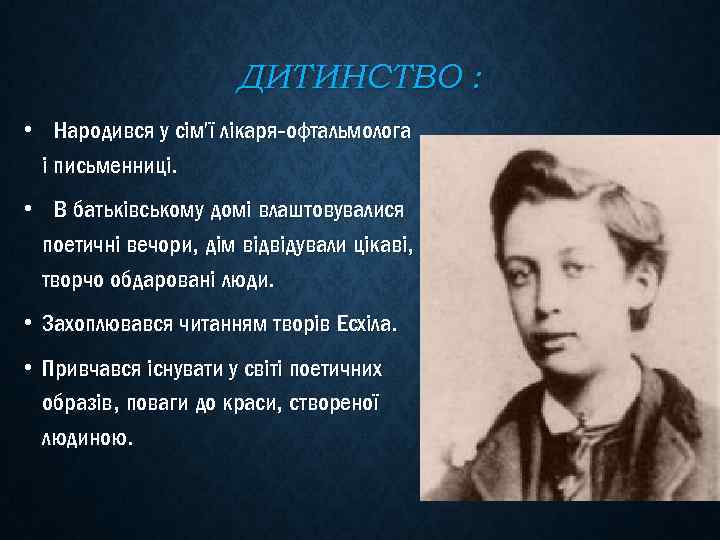 ДИТИНСТВО :

• Народився у сім'ї лікаря-офтальмолога і письменниці.

• В батьківському домі влаштовувалися поетичні вечори, дім відвідували цікаві, творчо обдаровані люди.

• Захоплювався читанням творів Есхіла.

• Привчався існувати у світі поетичних образів, поваги до краси, створеної людиною.